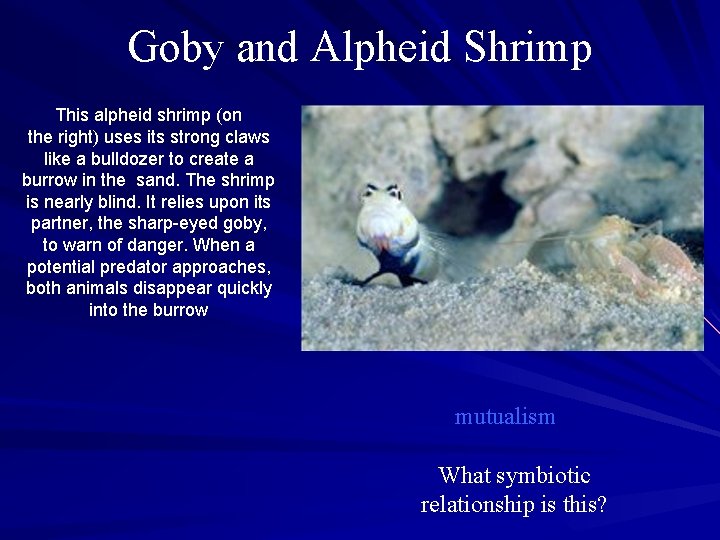 Goby and Alpheid Shrimp

This alpheid shrimp (on the right) uses its strong claws like a bulldozer to create a burrow in the sand. The shrimp is nearly blind. It relies upon its partner, the sharp-eyed goby, to warn of danger. When a potential predator approaches, both animals disappear quickly into the burrow

mutualism

What symbiotic relationship is this?